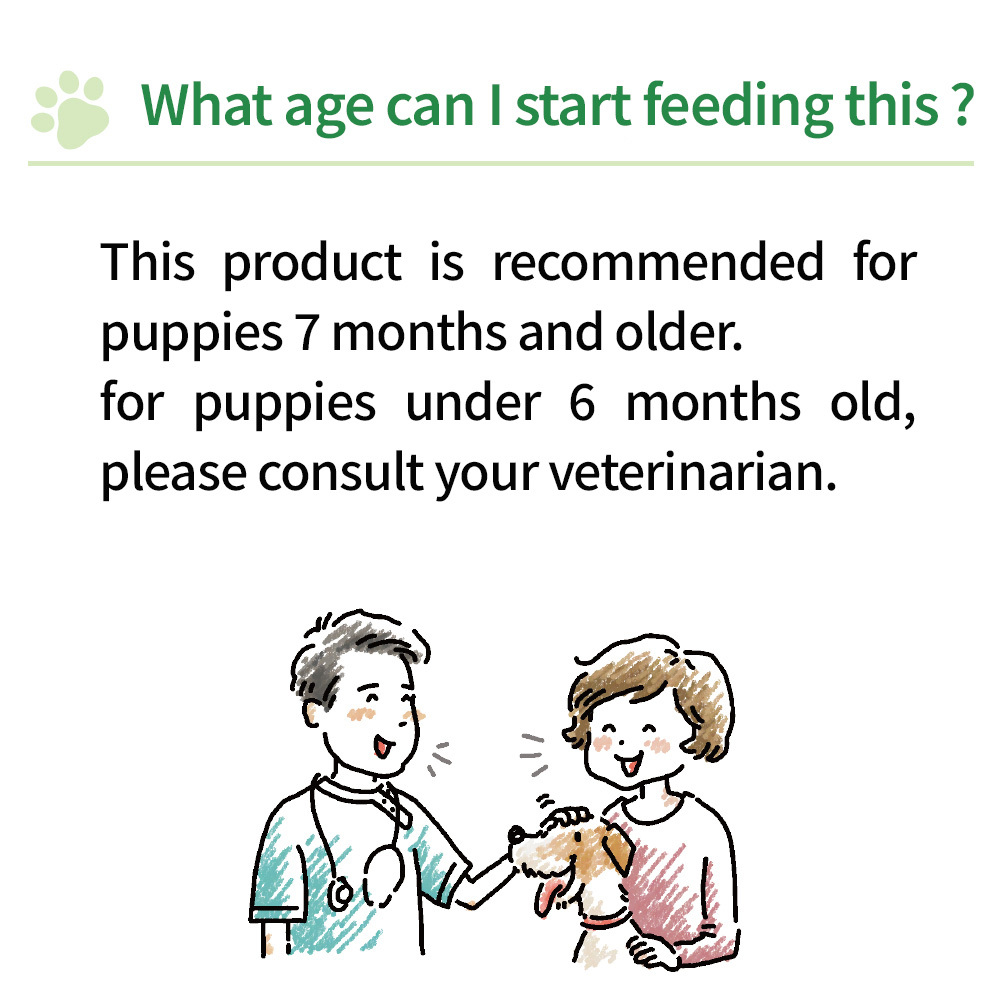 What age can I start feeding this ?

This product is recommended for puppies 7 months and older.
for puppies under 6 months old, please consult your veterinarian.